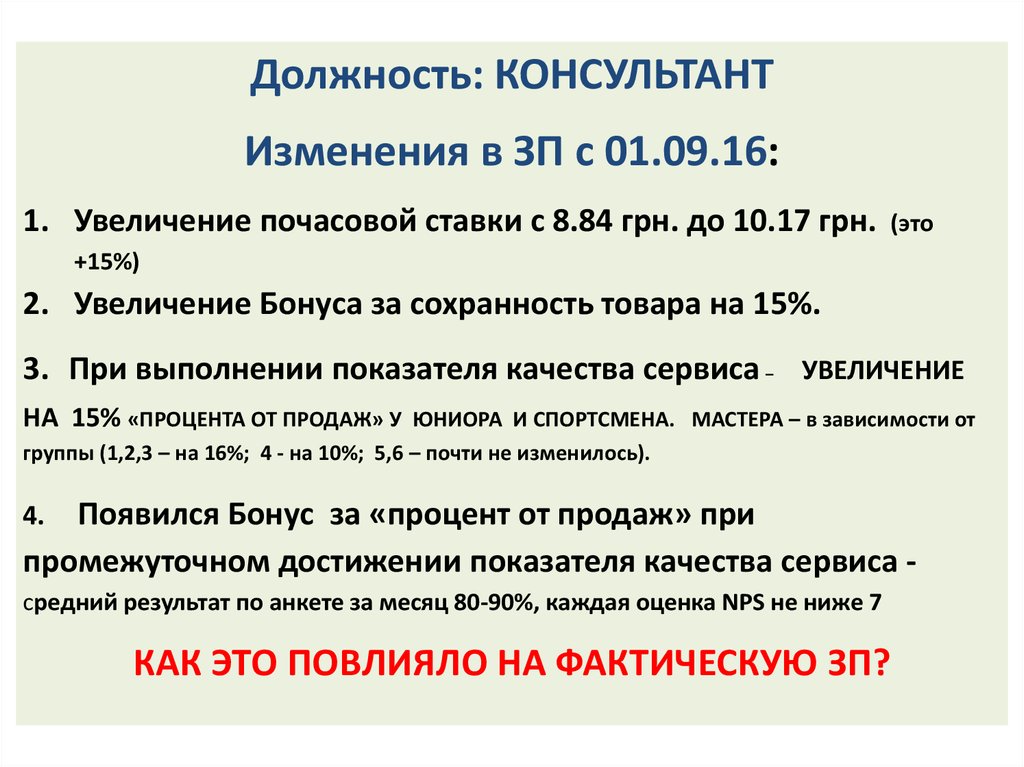 Должность: КОНСУЛЬТАНТ

Изменения в ЗП с 01.09.16:

1. Увеличение почасовой ставки с 8.84 грн. до 10.17 грн. (это +15%)

2. Увеличение Бонуса за сохранность товара на 15%.

3. При выполнении показателя качества сервиса – УВЕЛИЧЕНИЕ НА 15% «ПРОЦЕНТА ОТ ПРОДАЖ» У ЮНИОРА И СПОРТСМЕНА. МАСТЕРА – в зависимости от группы (1,2,3 – на 16%; 4 - на 10%; 5,6 – почти не изменилось).

4. Появился Бонус за «процент от продаж» при промежуточном достижении показателя качества сервиса - средний результат по анкете за месяц 80-90%, каждая оценка NPS не ниже 7

КАК ЭТО ПОВЛИЯЛО НА ФАКТИЧЕСКУЮ ЗП?